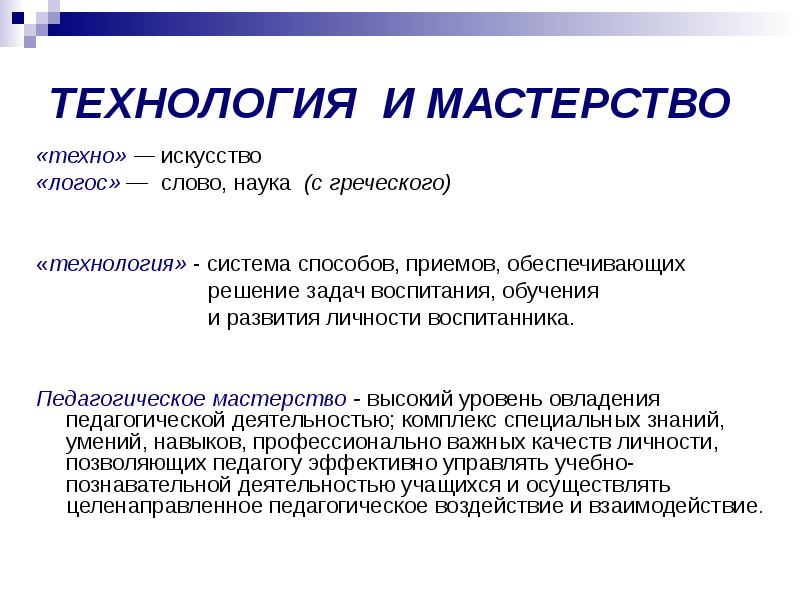 ТЕХНОЛОГИЯ И МАСТЕРСТВО

«техно» — искусство
«логос» — слово, наука (с греческого)

«технология» - система способов, приемов, обеспечивающих решение задач воспитания, обучения и развития личности воспитанника.

Педагогическое мастерство - высокий уровень овладения педагогической деятельностью; комплекс специальных знаний, умений, навыков, профессионально важных качеств личности, позволяющих педагогу эффективно управлять учебно-познавательной деятельностью учащихся и осуществлять целенаправленное педагогическое воздействие и взаимодействие.